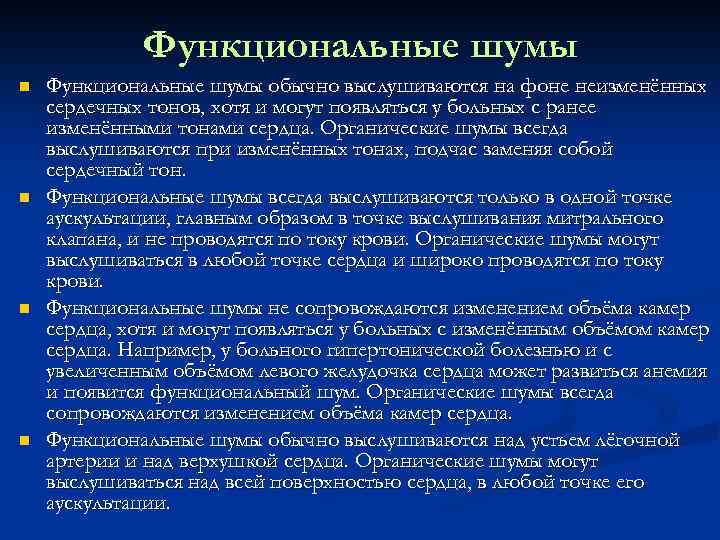 Функциональные шумы

Функциональные шумы обычно выслушиваются на фоне неизменённых сердечных тонов, хотя и могут появляться у больных с ранее изменёнными тонами сердца. Органические шумы всегда выслушиваются при изменённых тонах, подчас заменяя собой сердечный тон.

Функциональные шумы всегда выслушиваются только в одной точке аускультации, главным образом в точке выслушивания митрального клапана, и не проводятся по току крови. Органические шумы могут выслушиваться в любой точке сердца и широко проводятся по току крови.

Функциональные шумы не сопровождаются изменением объёма камер сердца, хотя и могут появляться у больных с изменённым объёмом камер сердца. Например, у больного гипертонической болезнью и с увеличенным объёмом левого желудочка сердца может развиться анемия и появится функциональный шум. Органические шумы всегда сопровождаются изменением объёма камер сердца.

Функциональные шумы обычно выслушиваются над устьем лёгочной артерии и над верхушкой сердца. Органические шумы могут выслушиваться над всей поверхностью сердца, в любой точке его аускультации.